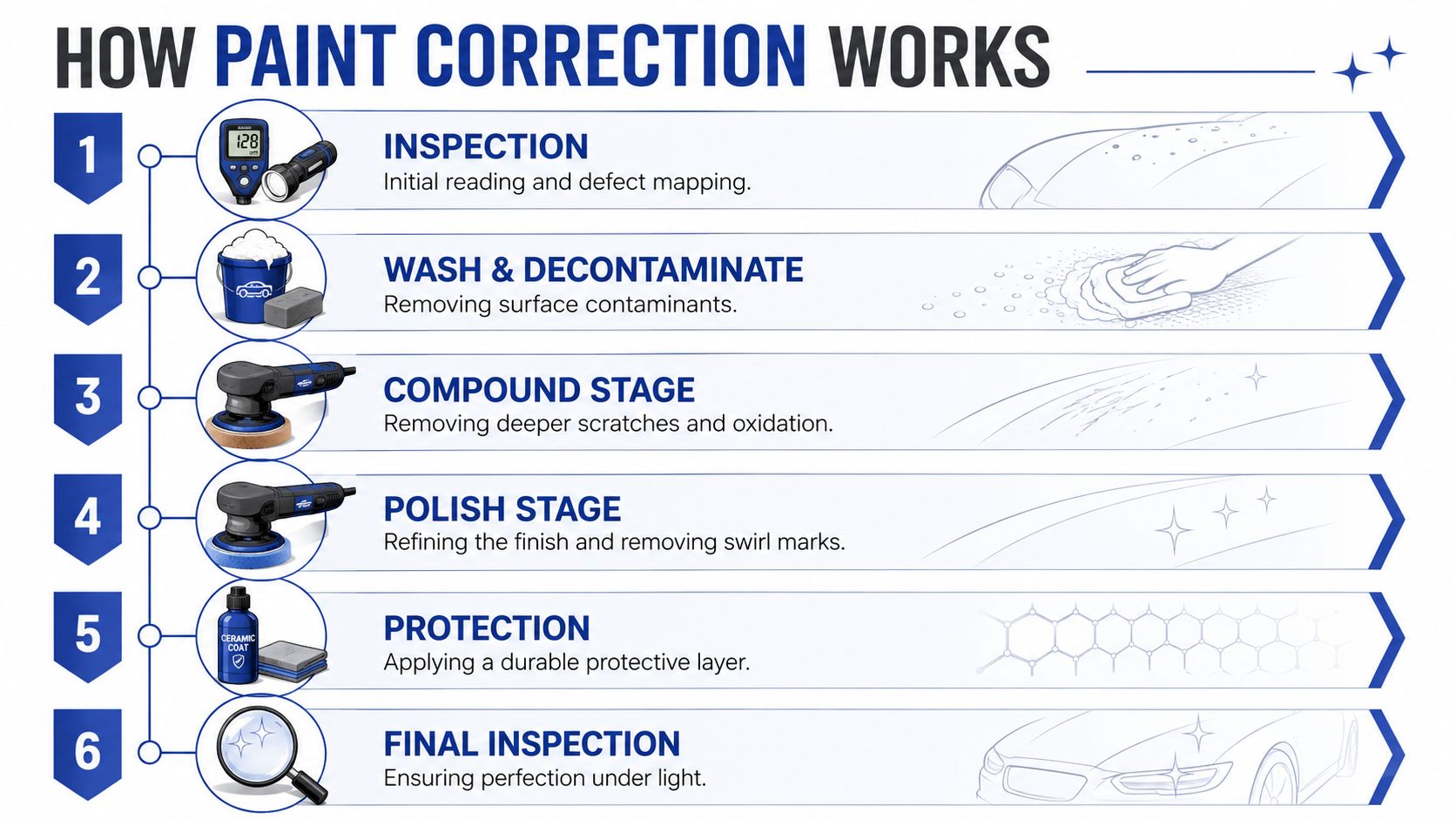 HOW PAINT CORRECTION WORKS

1

128

INSPECTION
Initial reading and defect mapping.

2

WASH & DECONTAMINATE
Removing surface contaminants.

3

COMPOUND STAGE
Removing deeper scratches and oxidation.

4

POLISH STAGE
Refining the finish and removing swirl marks.

5

CERAMIC COAT

PROTECTION
Applying a durable protective layer.

6

FINAL INSPECTION
Ensuring perfection under light.